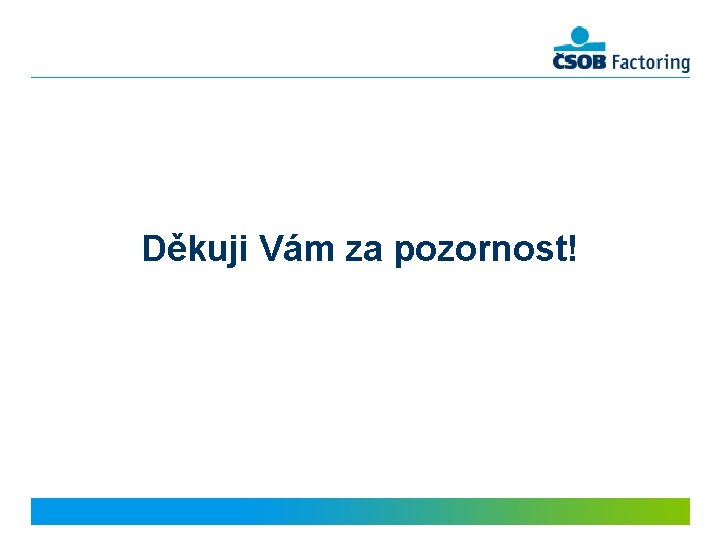 ČSOB Factoring

Děkuji Vám za pozornost!